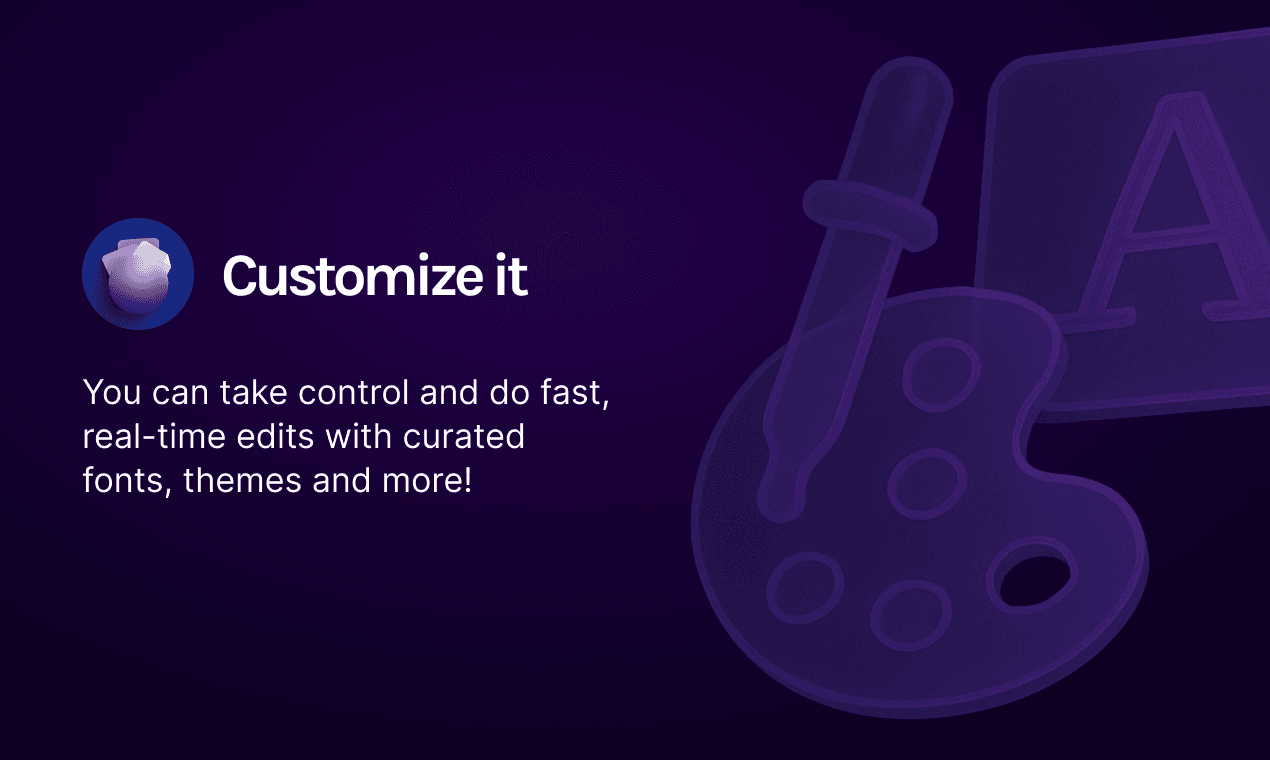 Customize it

You can take control and do fast, real-time edits with curated fonts, themes and more!

A